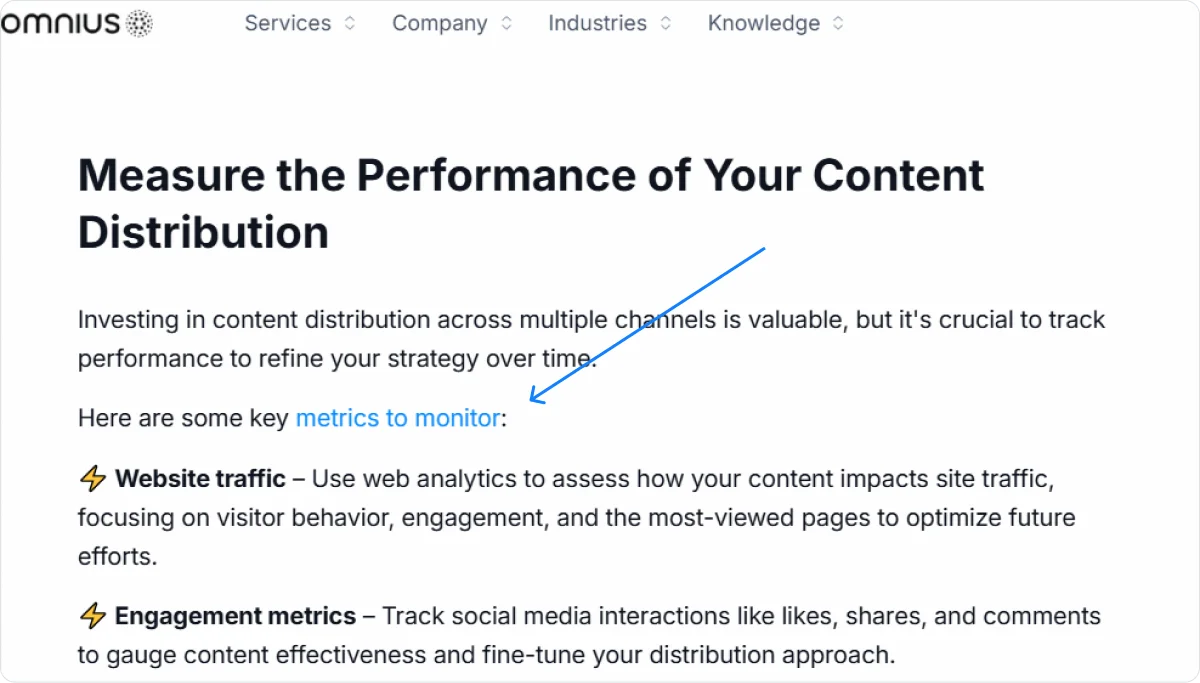 OMNIUS Services Company Industries Knowledge

Measure the Performance of Your Content Distribution

Investing in content distribution across multiple channels is valuable, but it's crucial to track performance to refine your strategy over time.

Here are some key metrics to monitor:

⚡ Website traffic – Use web analytics to assess how your content impacts site traffic, focusing on visitor behavior, engagement, and the most-viewed pages to optimize future efforts.

⚡ Engagement metrics – Track social media interactions like likes, shares, and comments to gauge content effectiveness and fine-tune your distribution approach.